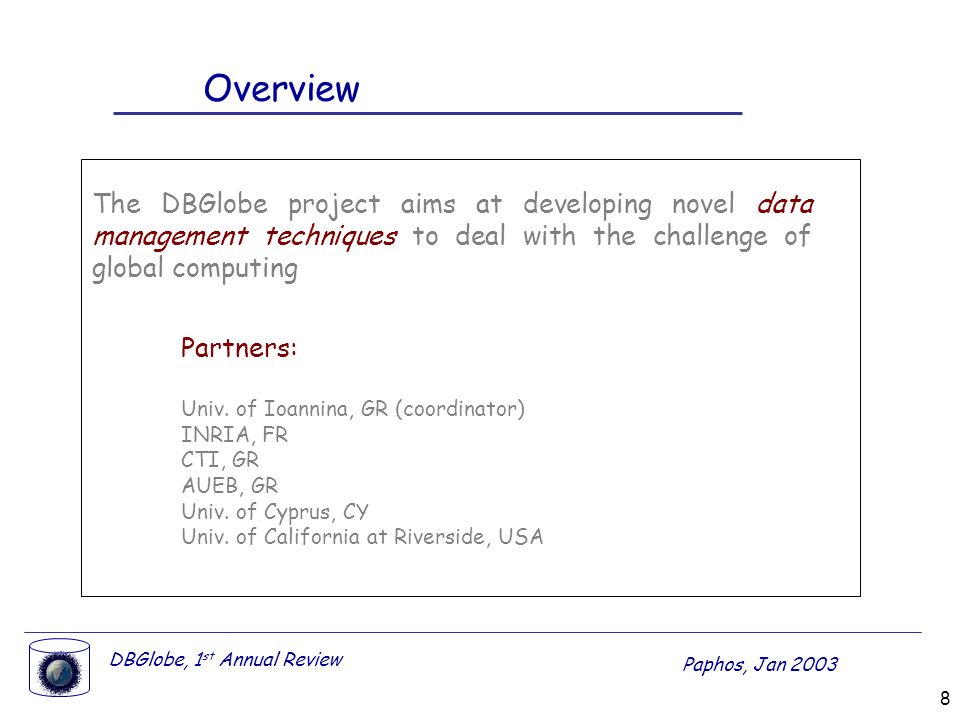 Overview

The DBGlobe project aims at developing novel data management techniques to deal with the challenge of global computing

Partners:

Univ. of Ioannina, GR (coordinator)
INRIA, FR
CTI, GR
AUEB, GR
Univ. of Cyprus, CY
Univ. of California at Riverside, USA

DBGlobe, 1$^{st}$ Annual Review

Paphos, Jan 2003

8